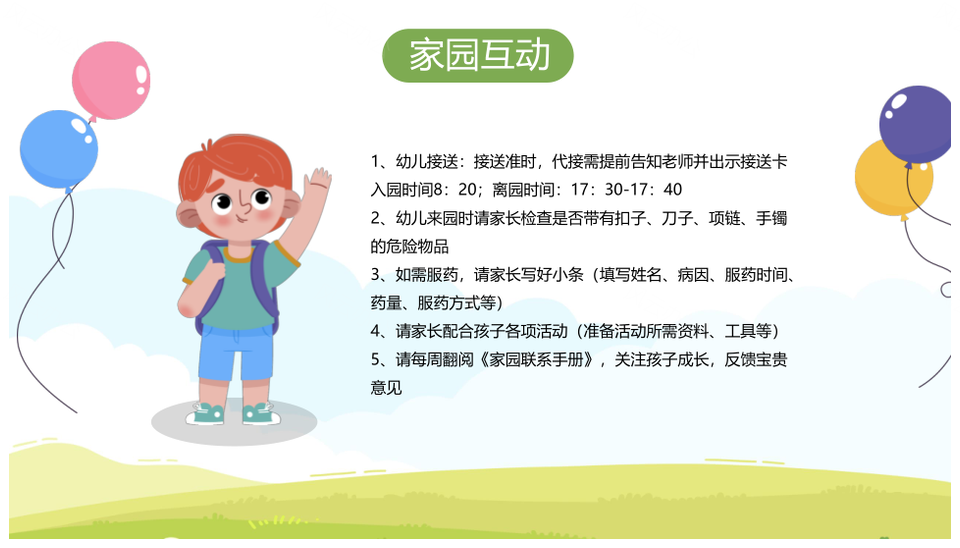 家园互动

1、幼儿接送：接送准时，代接需提前告知老师并出示接送卡
入园时间8：20；离园时间：17：30-17：40
2、幼儿来园时请家长检查是否带有扣子、刀子、项链、手镯的危险物品
3、如需服药，请家长写好小条（填写姓名、病因、服药时间、药量、服药方式等）
4、请家长配合孩子各项活动（准备活动所需资料、工具等）
5、请每周翻阅《家园联系手册》，关注孩子成长，反馈宝贵意见